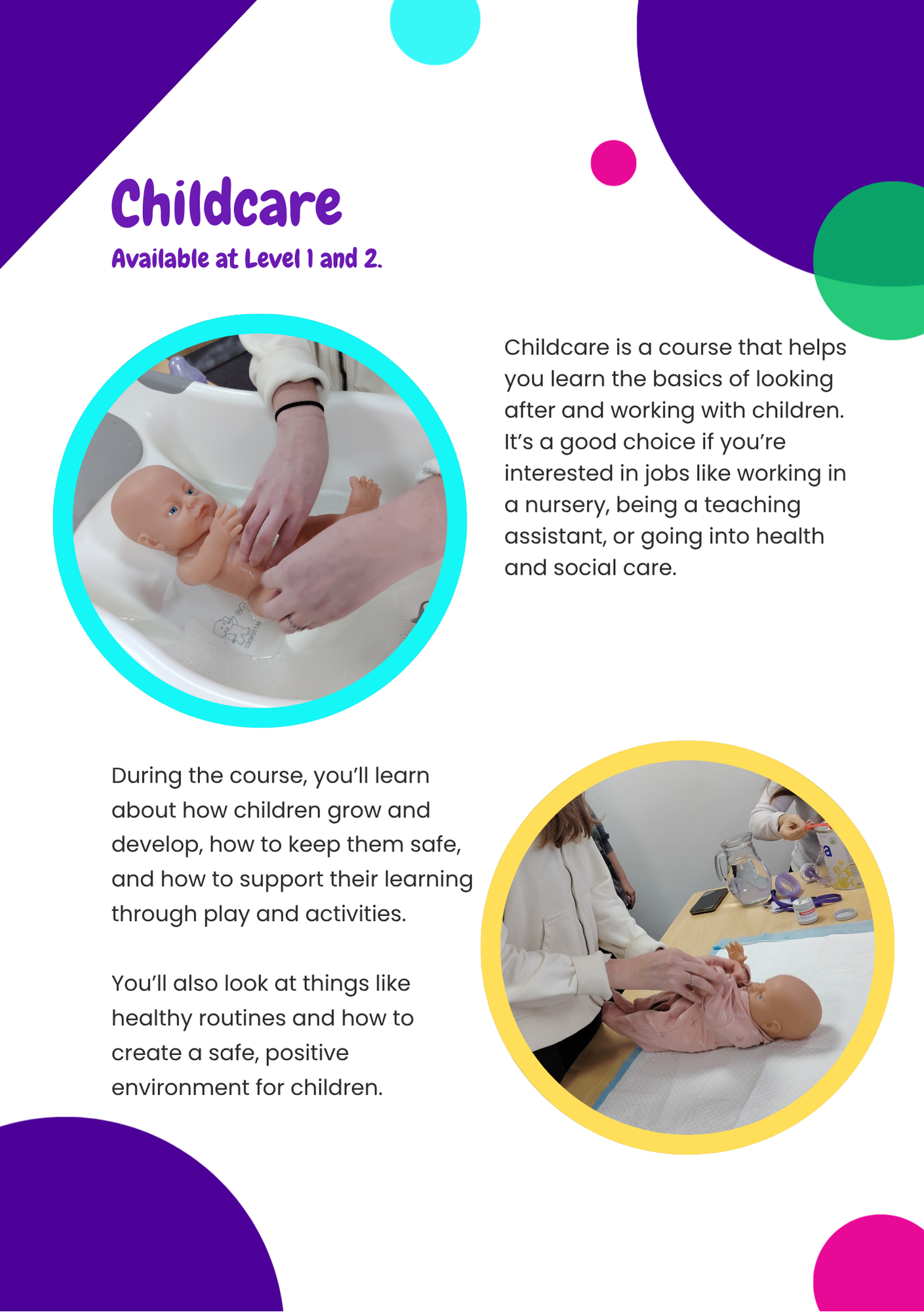 Childcare
Available at Level 1 and 2.

Childcare is a course that helps you learn the basics of looking after and working with children. It's a good choice if you're interested in jobs like working in a nursery, being a teaching assistant, or going into health and social care.

During the course, you'll learn about how children grow and develop, how to keep them safe, and how to support their learning through play and activities.

You'll also look at things like healthy routines and how to create a safe, positive environment for children.